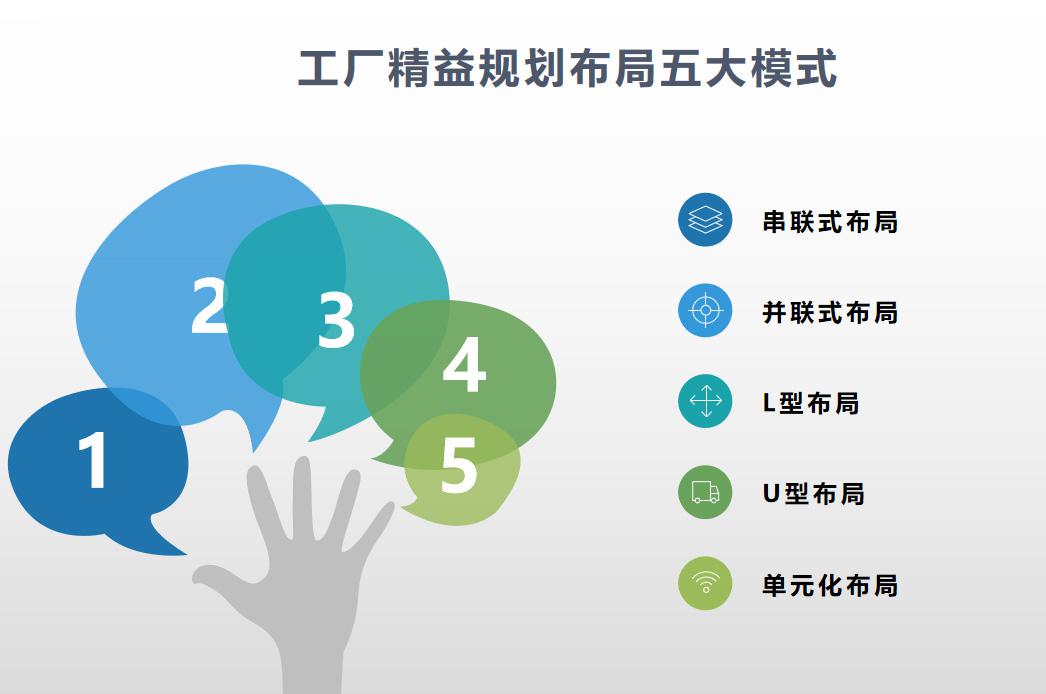 工厂精益规划布局五大模式

2
3
4
1
5

串联式布局
并联式布局
L型布局
U型布局
单元化布局